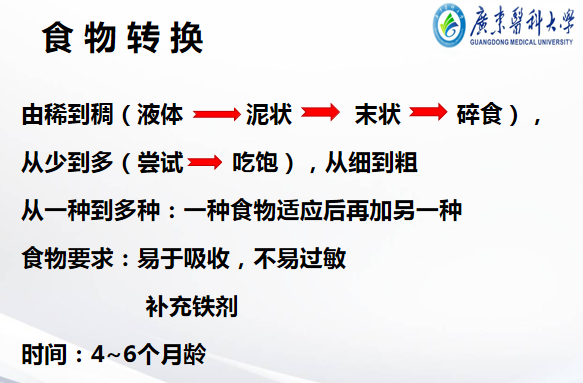 食物转换

廣東醫科大學
GUANGDONG MEDICAL UNIVERSITY

由稀到稠（液体 → 泥状 → 末状 → 碎食），

从少到多（尝试 → 吃饱），从细到粗

从一种到多种：一种食物适应后再加另一种

食物要求：易于吸收，不易过敏

补充铁剂

时间：4~6个月龄